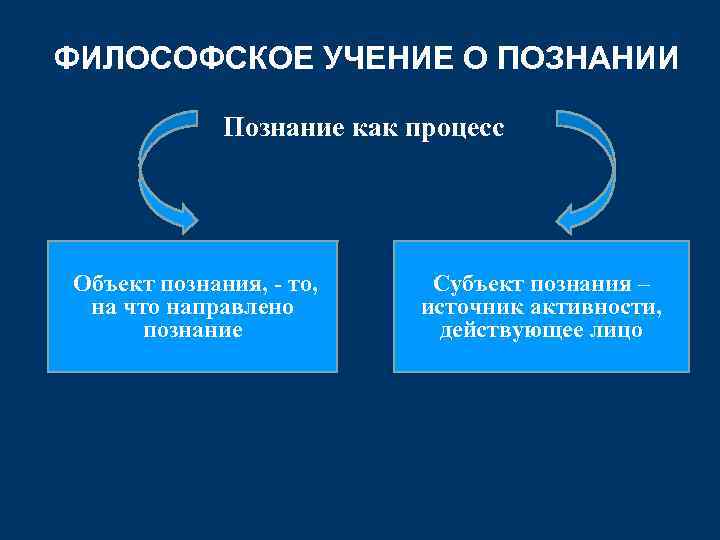 ФИЛОСОФСКОЕ УЧЕНИЕ О ПОЗНАНИИ

Познание как процесс

Объект познания, - то, на что направлено познание

Субъект познания – источник активности, действующее лицо